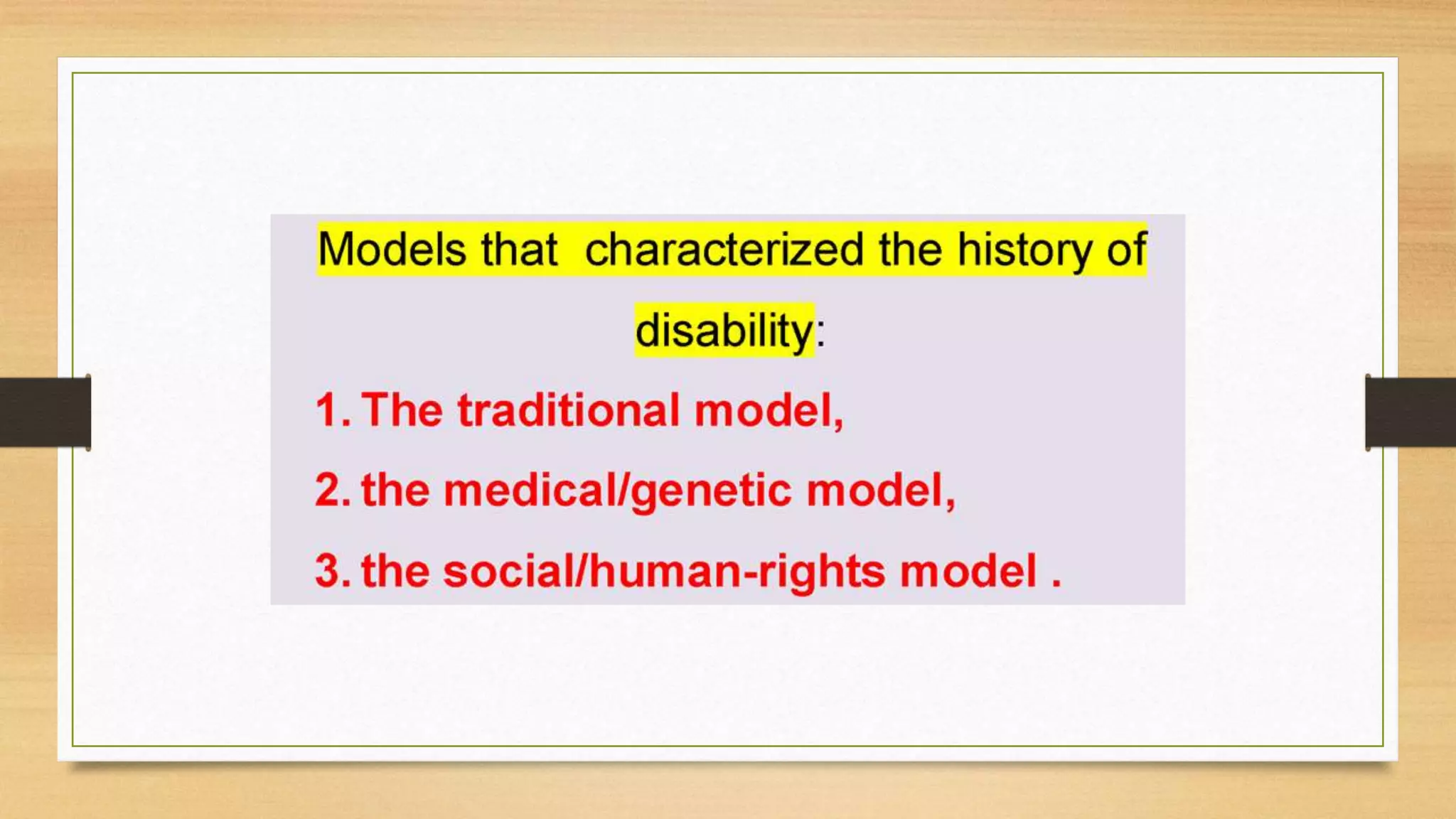 Models that characterized the history of disability:

1. The traditional model,

2. the medical/genetic model,

3. the social/human-rights model .